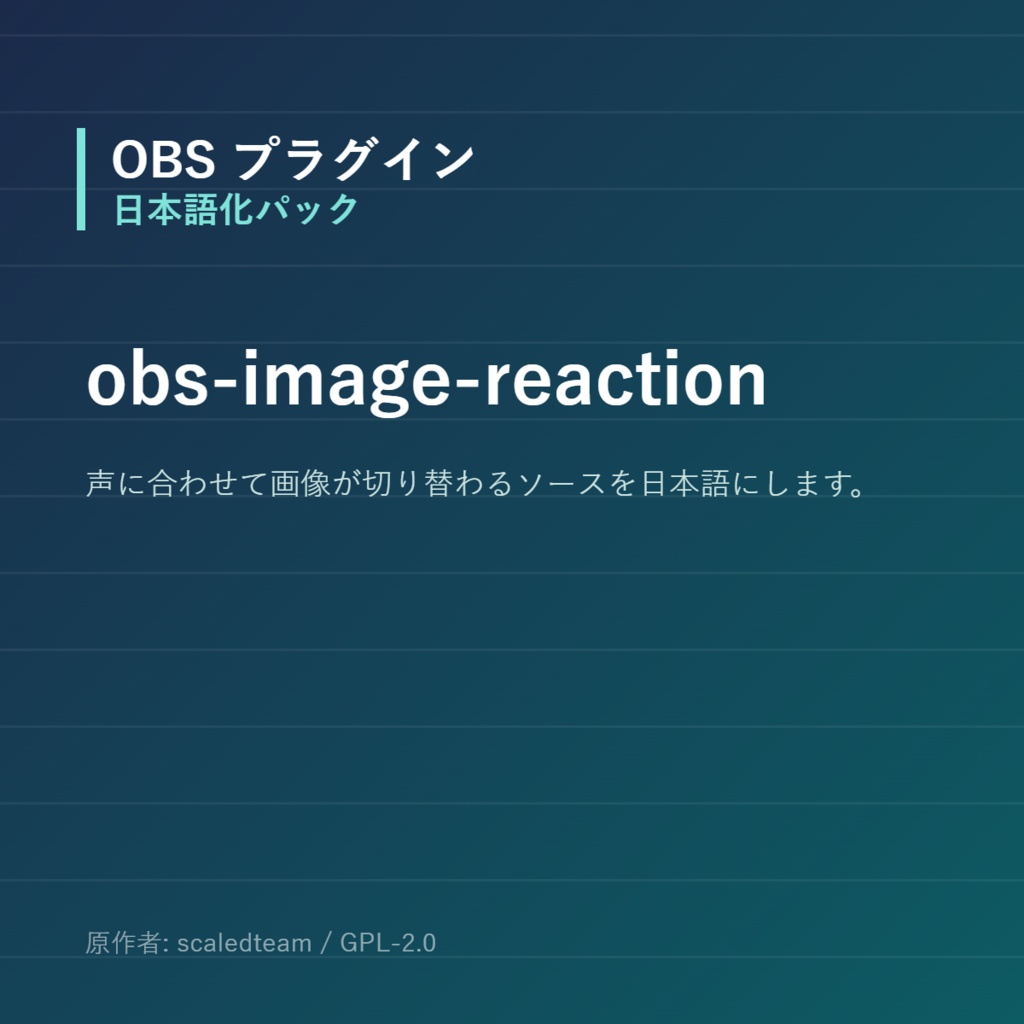 OBS プラグイン
日本語化パック

obs-image-reaction

声に合わせて画像が切り替わるソースを日本語にします。

原作者: scaledteam / GPL-2.0